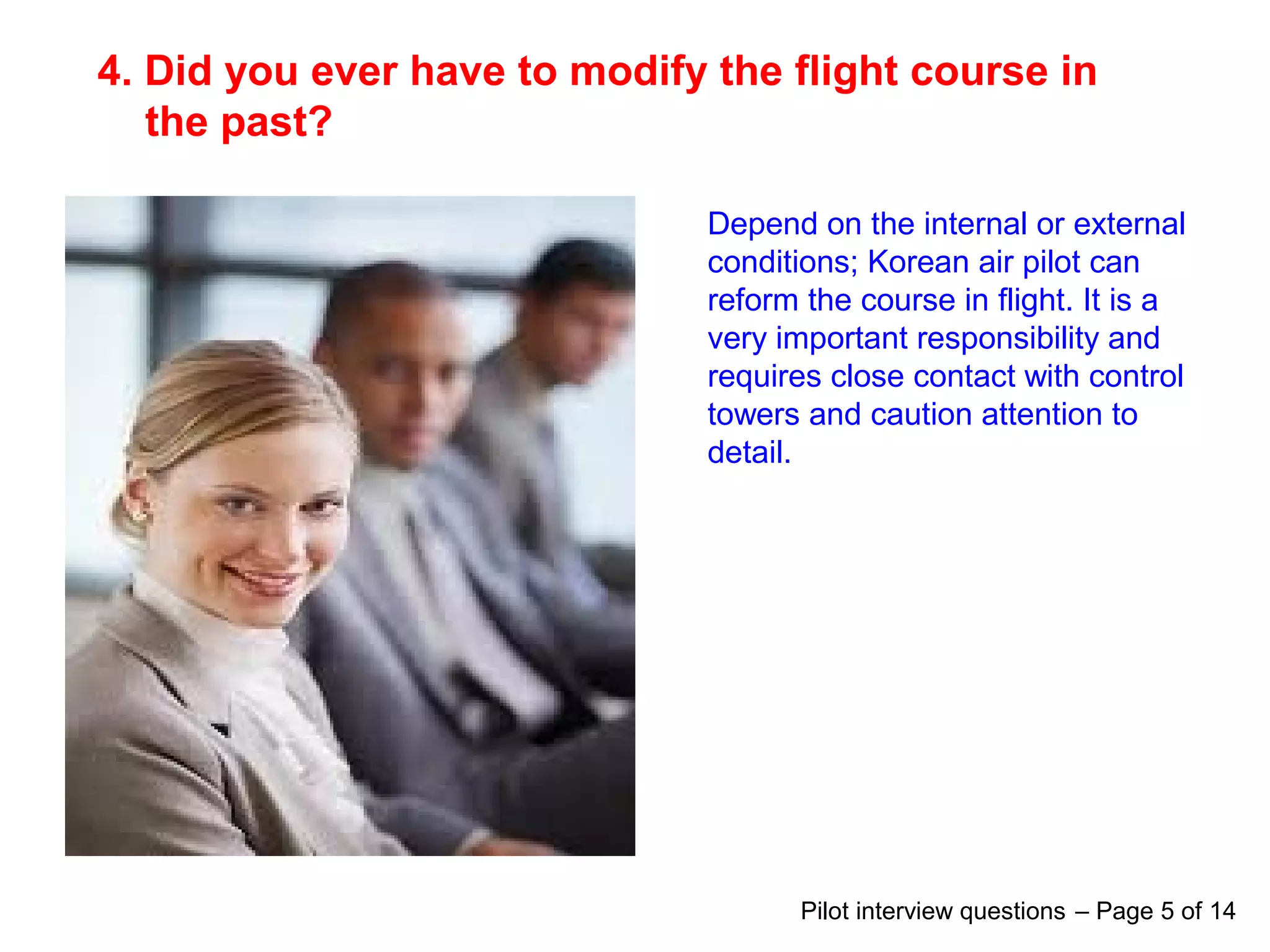 4. Did you ever have to modify the flight course in the past?

Depend on the internal or external conditions; Korean air pilot can reform the course in flight. It is a very important responsibility and requires close contact with control towers and caution attention to detail.

Pilot interview questions – Page 5 of 14